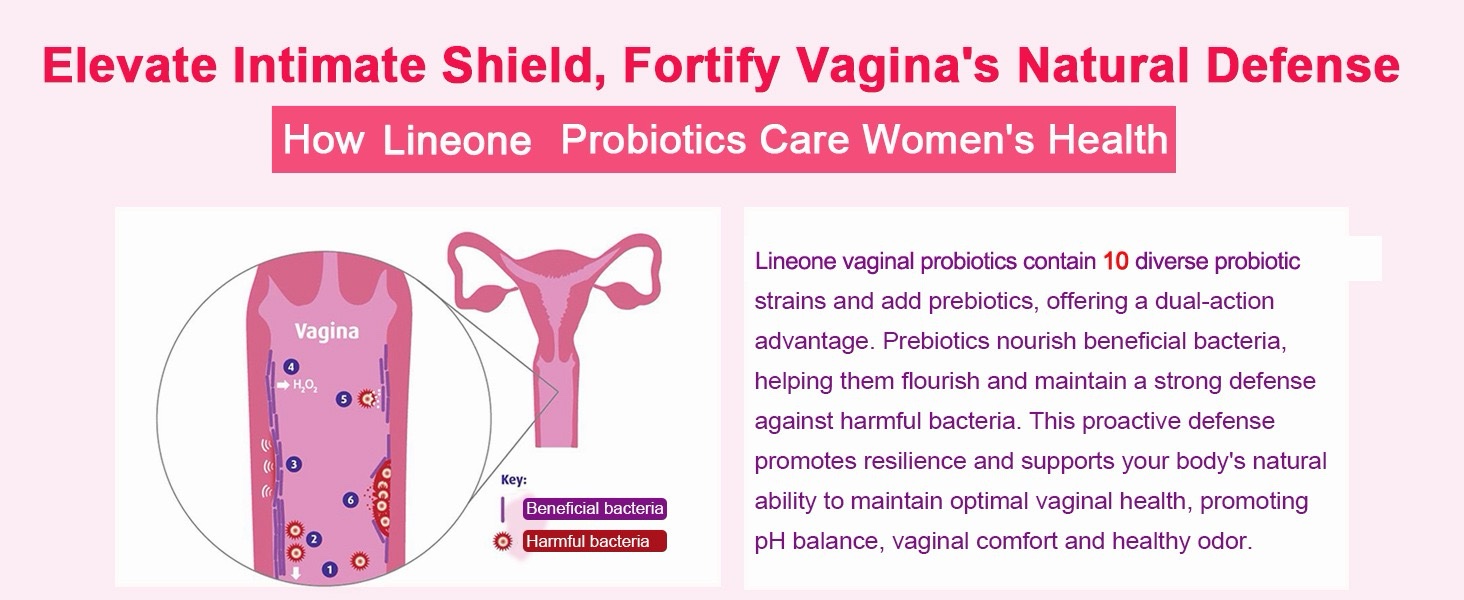 Elevate Intimate Shield, Fortify Vagina's Natural Defense

How Lineone Probiotics Care Women's Health

Vagina

4

$H_2O_2$

5

3

6

2

1

Key:

Beneficial bacteria

Harmful bacteria

Lineone vaginal probiotics contain 10 diverse probiotic strains and add prebiotics, offering a dual-action advantage. Prebiotics nourish beneficial bacteria, helping them flourish and maintain a strong defense against harmful bacteria. This proactive defense promotes resilience and supports your body's natural ability to maintain optimal vaginal health, promoting pH balance, vaginal comfort and healthy odor.